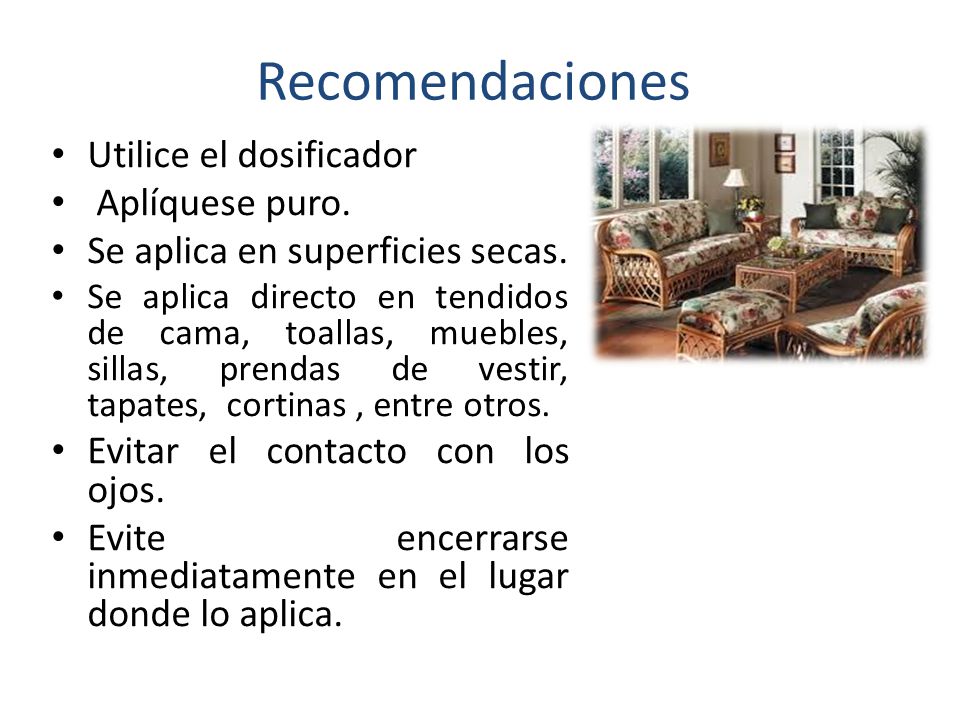 Recomendaciones

• Utilice el dosificador
• Aplíquese puro.
• Se aplica en superficies secas.
• Se aplica directo en tendidos de cama, toallas, muebles, sillas, prendas de vestir, tapates, cortinas , entre otros.
• Evitar el contacto con los ojos.
• Evite encerrarse inmediatamente en el lugar donde lo aplica.